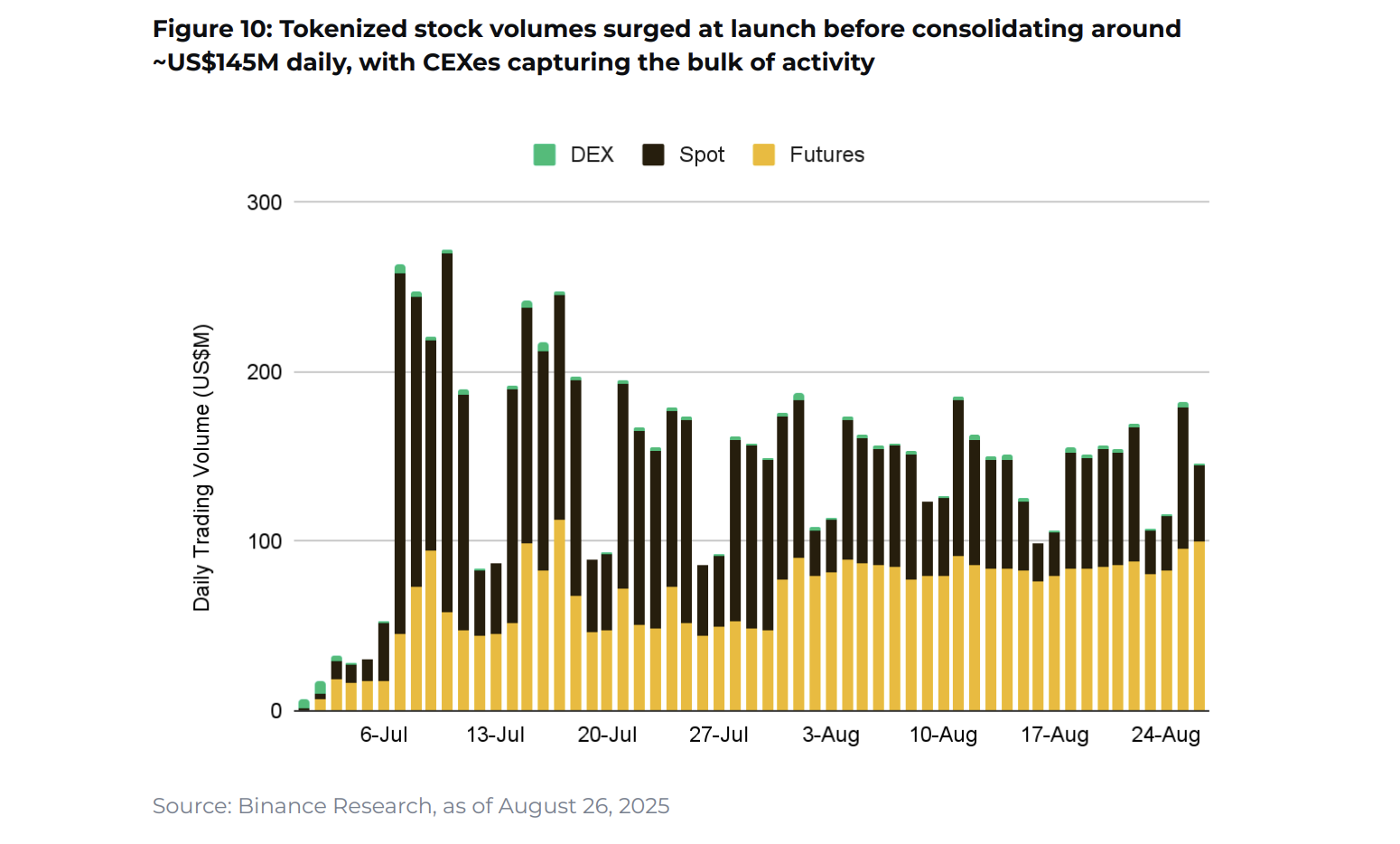 Figure 10: Tokenized stock volumes surged at launch before consolidating around ~US$145M daily, with CEXes capturing the bulk of activity

DEX Spot Futures

Daily Trading Volume (US$M)

300
200
100
0

6-Jul 13-Jul 20-Jul 27-Jul 3-Aug 10-Aug 17-Aug 24-Aug

Source: Binance Research, as of August 26, 2025